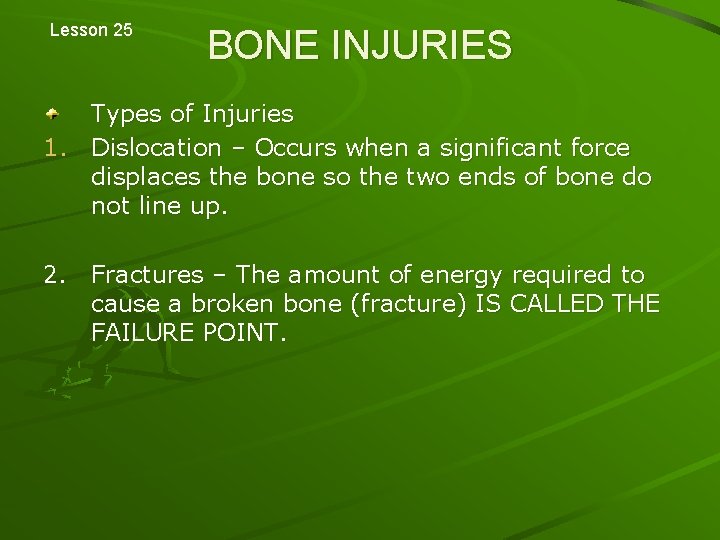 Lesson 25

BONE INJURIES

Types of Injuries

1. Dislocation – Occurs when a significant force displaces the bone so the two ends of bone do not line up.

2. Fractures – The amount of energy required to cause a broken bone (fracture) IS CALLED THE FAILURE POINT.